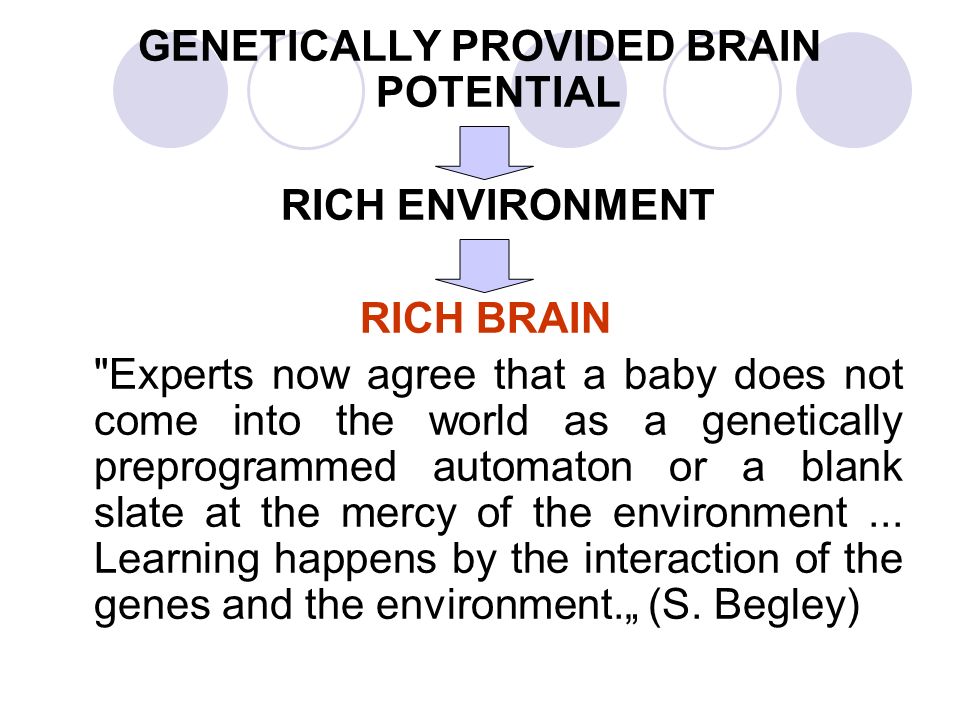 GENETICALLY PROVIDED BRAIN POTENTIAL

RICH ENVIRONMENT

RICH BRAIN

"Experts now agree that a baby does not come into the world as a genetically preprogrammed automaton or a blank slate at the mercy of the environment ... Learning happens by the interaction of the genes and the environment.„ (S. Begley)